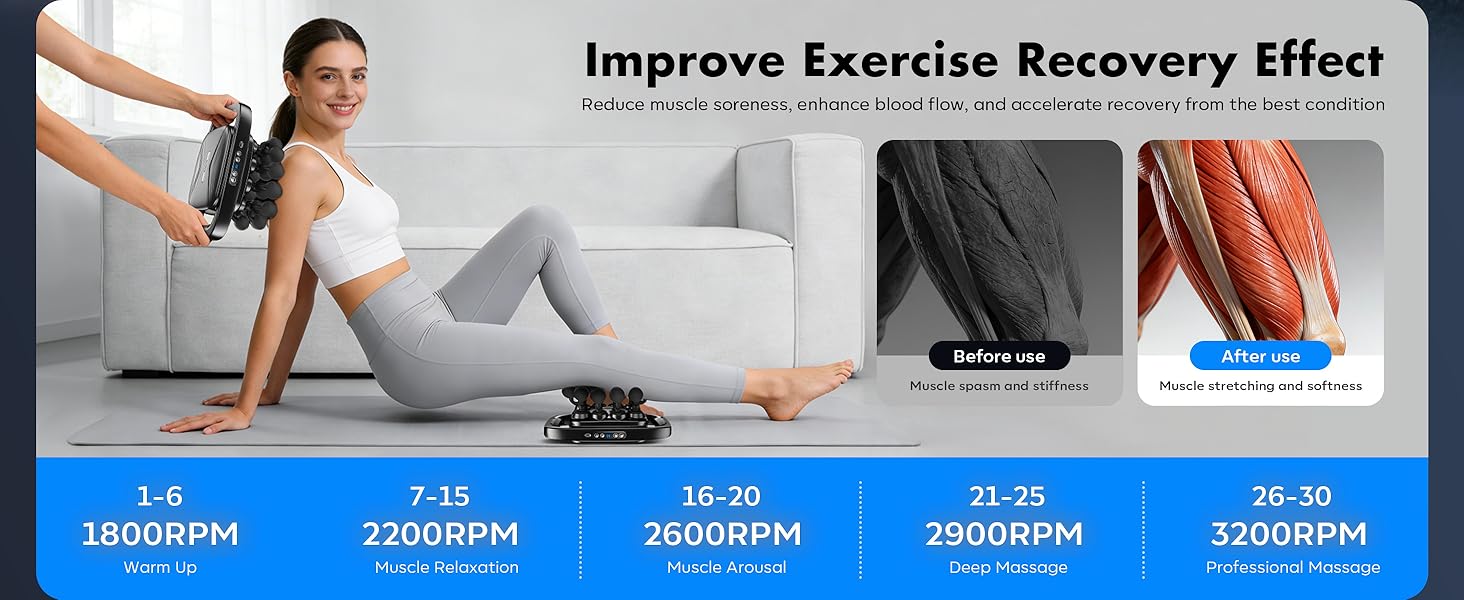 Improve Exercise Recovery Effect

Reduce muscle soreness, enhance blood flow, and accelerate recovery from the best condition

Before use
Muscle spasm and stiffness

After use
Muscle stretching and softness

1-6
1800RPM
Warm Up

7-15
2200RPM
Muscle Relaxation

16-20
2600RPM
Muscle Arousal

21-25
2900RPM
Deep Massage

26-30
3200RPM
Professional Massage